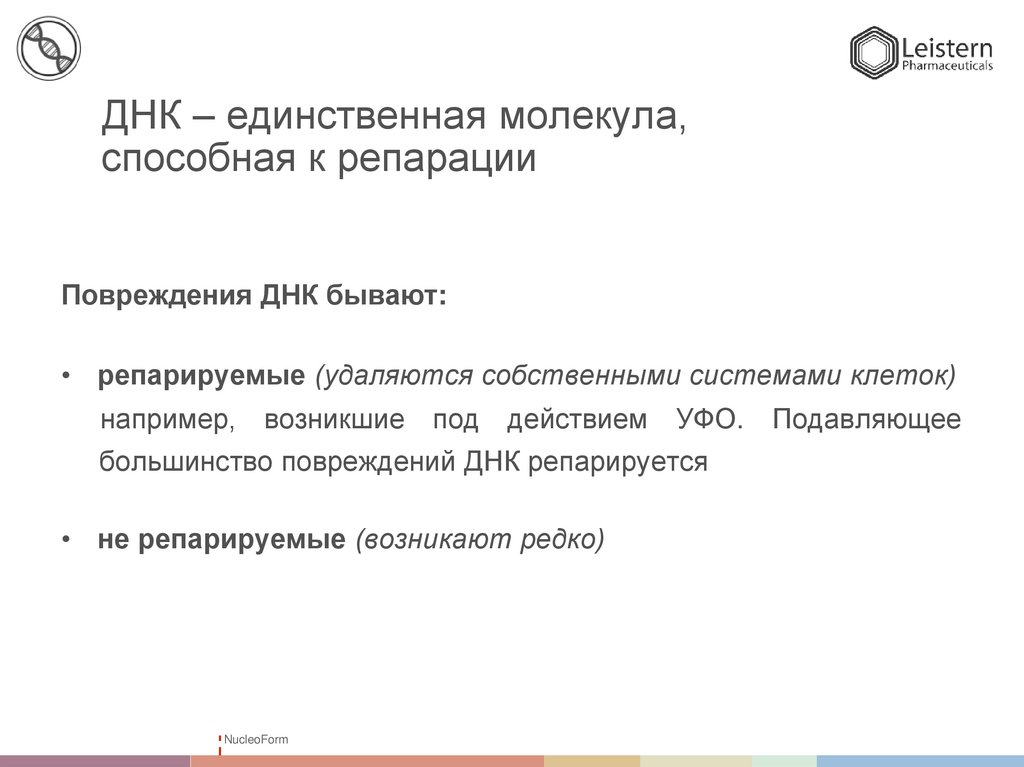 Leistern
Pharmaceuticals

ДНК – единственная молекула, способная к репарации

Повреждения ДНК бывают:

• репарируемые (удаляются собственными системами клеток) например, возникшие под действием УФО. Подавляющее большинство повреждений ДНК репарируется

• не репарируемые (возникают редко)

NucleoForm